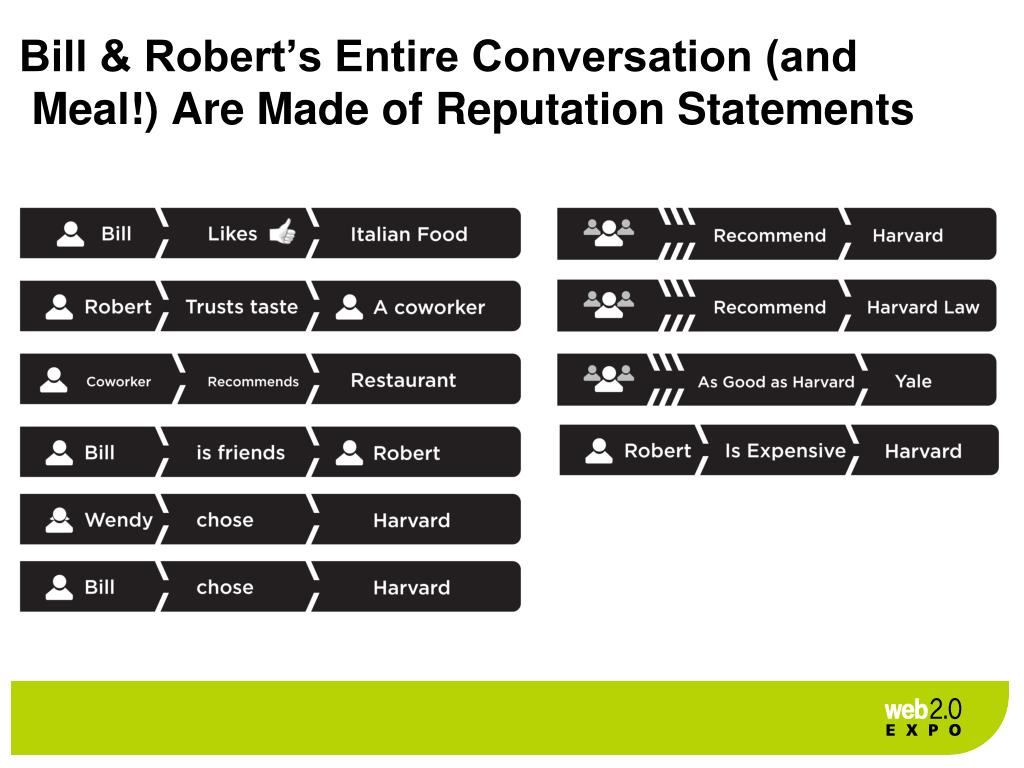 Bill & Robert's Entire Conversation (and Meal!) Are Made of Reputation Statements

Bill Likes Italian Food

Robert Trusts taste A coworker

Coworker Recommends Restaurant

Bill is friends Robert

Wendy chose Harvard

Bill chose Harvard

Recommend Harvard

Recommend Harvard Law

As Good as Harvard Yale

Robert Is Expensive Harvard

web2.0 EXPO